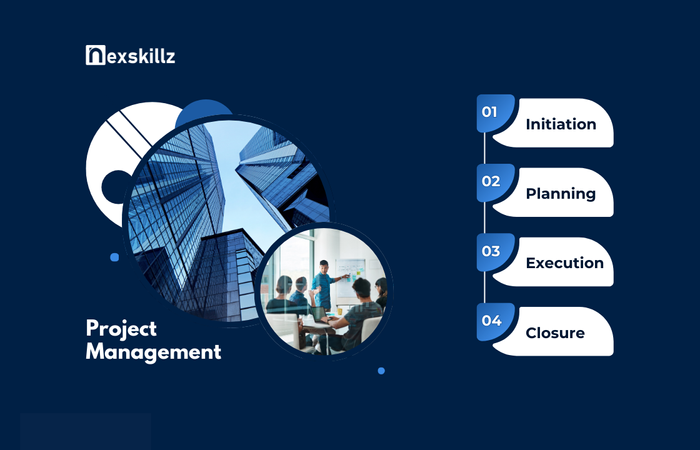 nexskillz

Project Management

01 Initiation

02 Planning

03 Execution

04 Closure